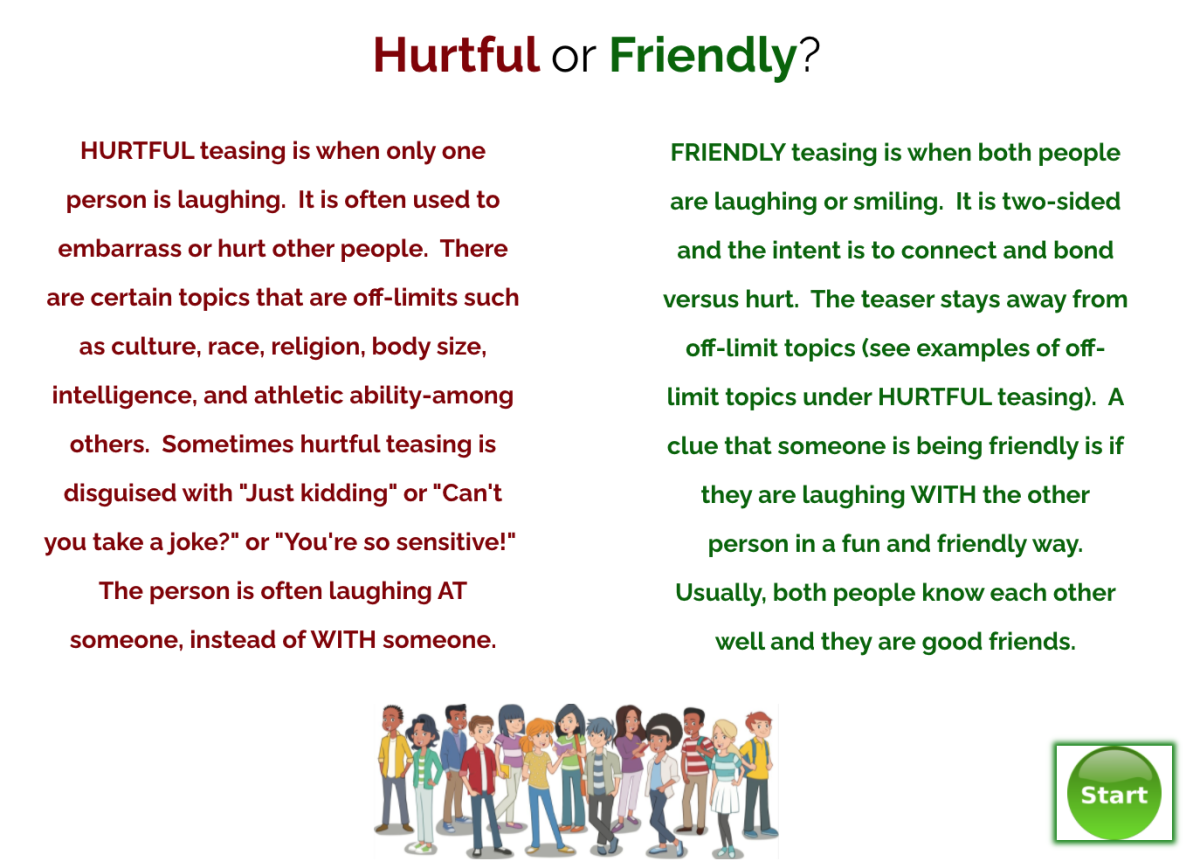 Hurtful or Friendly?

HURTFUL teasing is when only one person is laughing. It is often used to embarrass or hurt other people. There are certain topics that are off-limits such as culture, race, religion, body size, intelligence, and athletic ability-among others. Sometimes hurtful teasing is disguised with "Just kidding" or "Can't you take a joke?" or "You're so sensitive!" The person is often laughing AT someone, instead of WITH someone.

FRIENDLY teasing is when both people are laughing or smiling. It is two-sided and the intent is to connect and bond versus hurt. The teaser stays away from off-limit topics (see examples of off-limit topics under HURTFUL teasing). A clue that someone is being friendly is if they are laughing WITH the other person in a fun and friendly way. Usually, both people know each other well and they are good friends.

Start